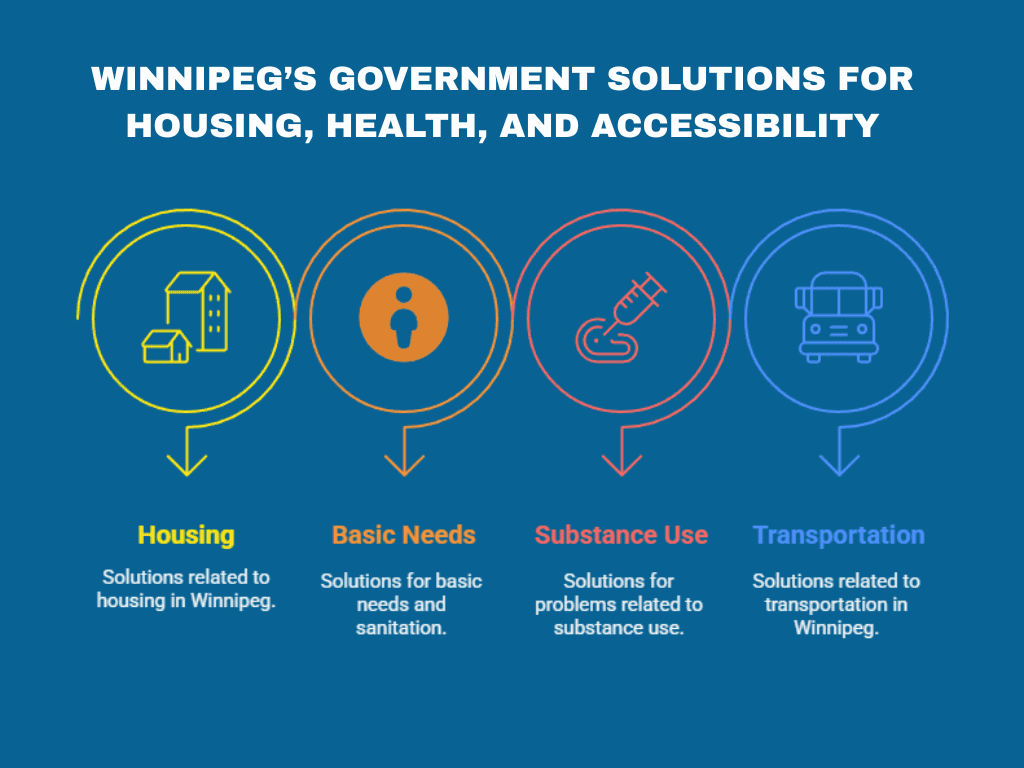 WINNIPEG'S GOVERNMENT SOLUTIONS FOR HOUSING, HEALTH, AND ACCESSIBILITY

Housing

Solutions related to housing in Winnipeg.

Basic Needs

Solutions for basic needs and sanitation.

Substance Use

Solutions for problems related to substance use.

Transportation

Solutions related to transportation in Winnipeg.